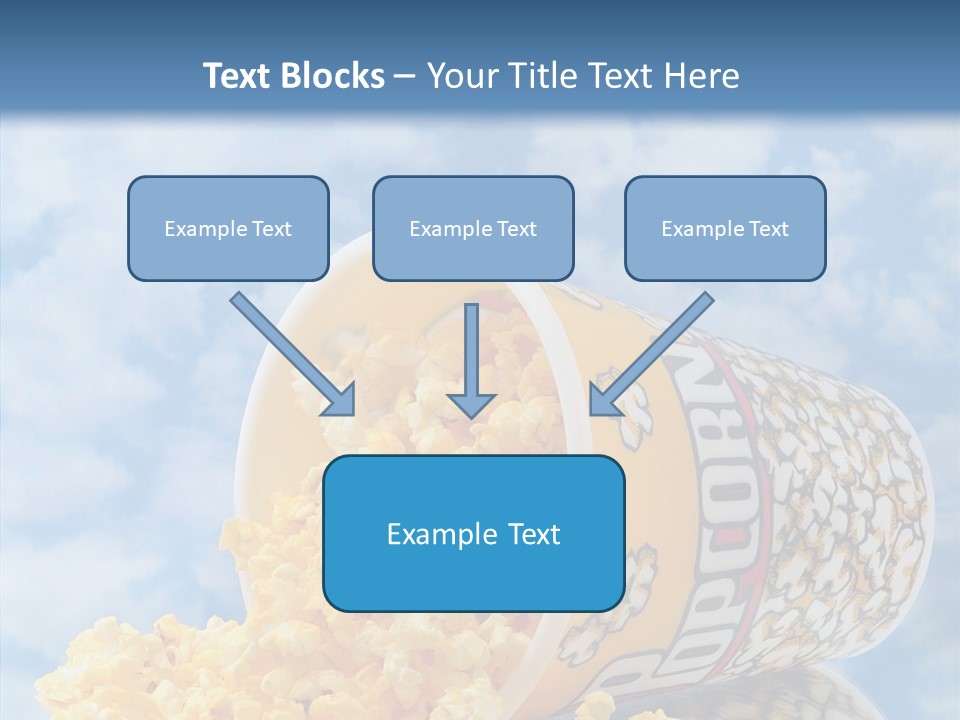 Text Blocks – Your Title Text Here

Example Text

Example Text

Example Text

Example Text

POPCORN